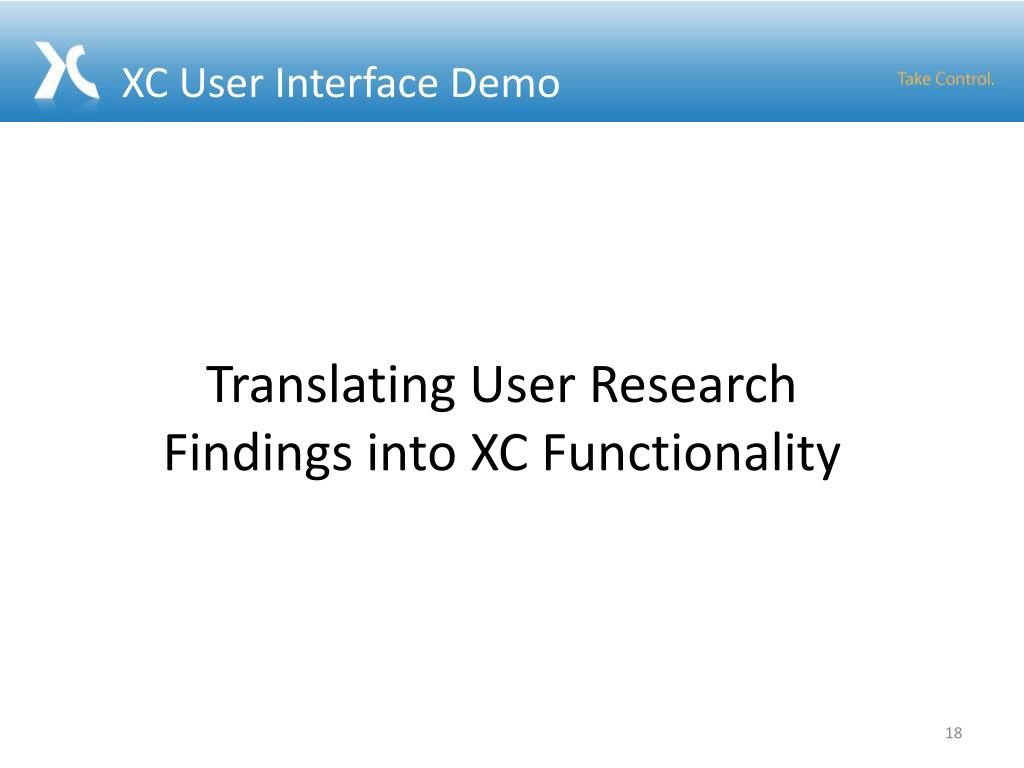 XC User Interface Demo

Take Control.

Translating User Research Findings into XC Functionality

18